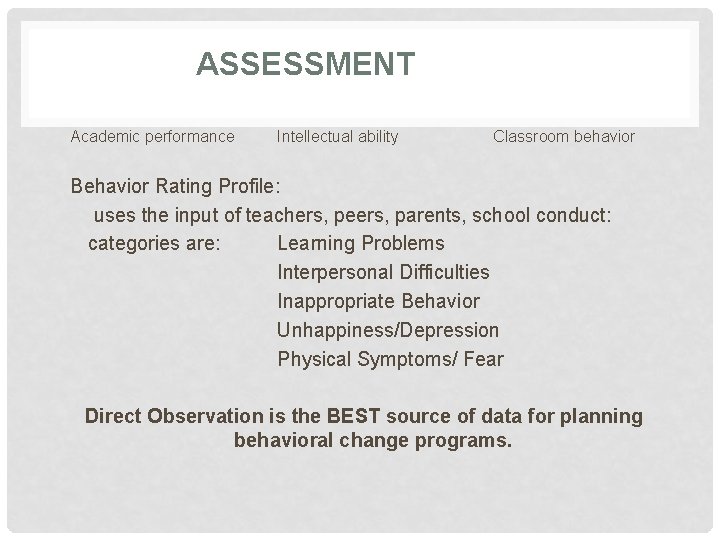 ASSESSMENT

Academic performance Intellectual ability Classroom behavior

Behavior Rating Profile:
uses the input of teachers, peers, parents, school conduct:
categories are: Learning Problems
Interpersonal Difficulties
Inappropriate Behavior
Unhappiness/Depression
Physical Symptoms/ Fear

Direct Observation is the BEST source of data for planning behavioral change programs.